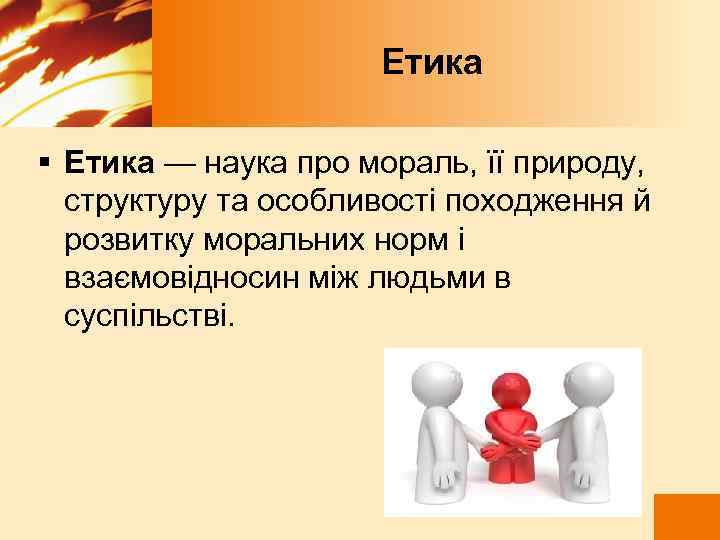 Етика

▪ Етика — наука про мораль, її природу, структуру та особливості походження й розвитку моральних норм і взаємовідносин між людьми в суспільстві.